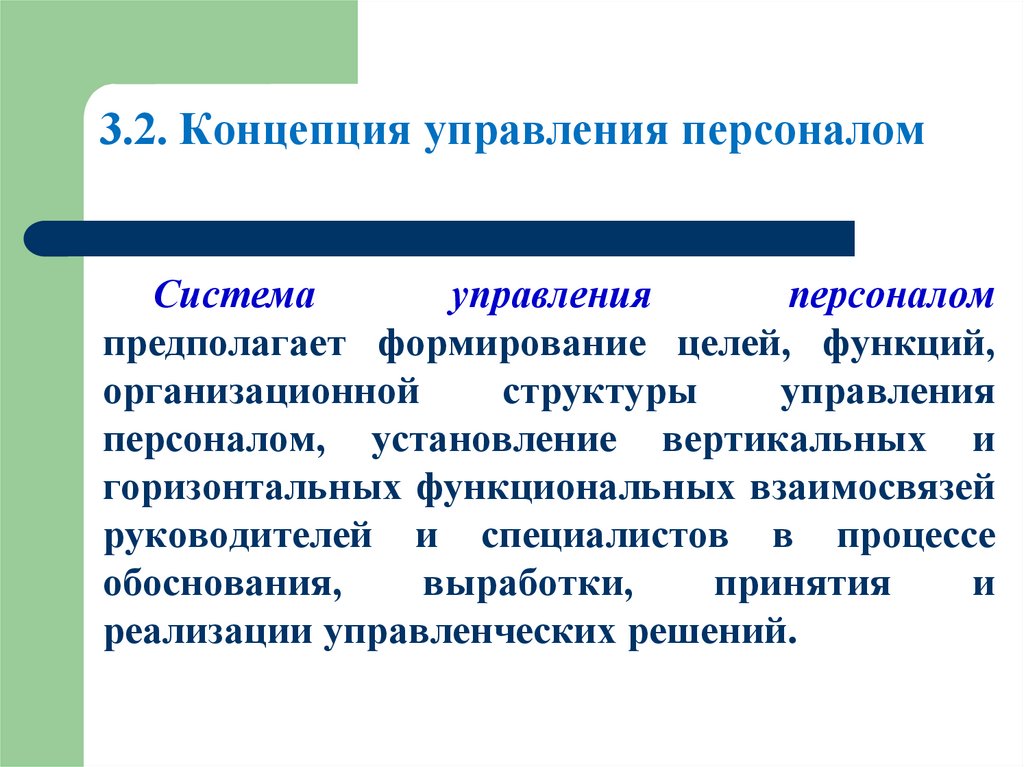 3.2. Концепция управления персоналом

Система управления персоналом предполагает формирование целей, функций, организационной структуры управления персоналом, установление вертикальных и горизонтальных функциональных взаимосвязей руководителей и специалистов в процессе обоснования, выработки, принятия и реализации управленческих решений.